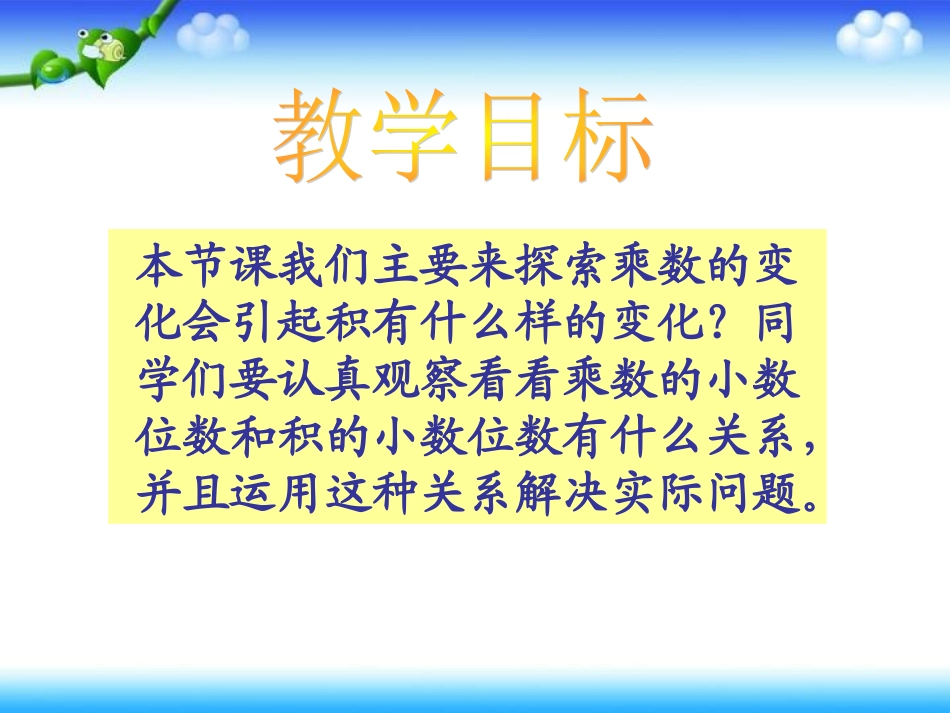 教学目标

本节课我们主要来探索乘数的变化会引起积有什么样的变化？同学们要认真观察看看乘数的小数位数和积的小数位数有什么关系，并且运用这种关系解决实际问题。